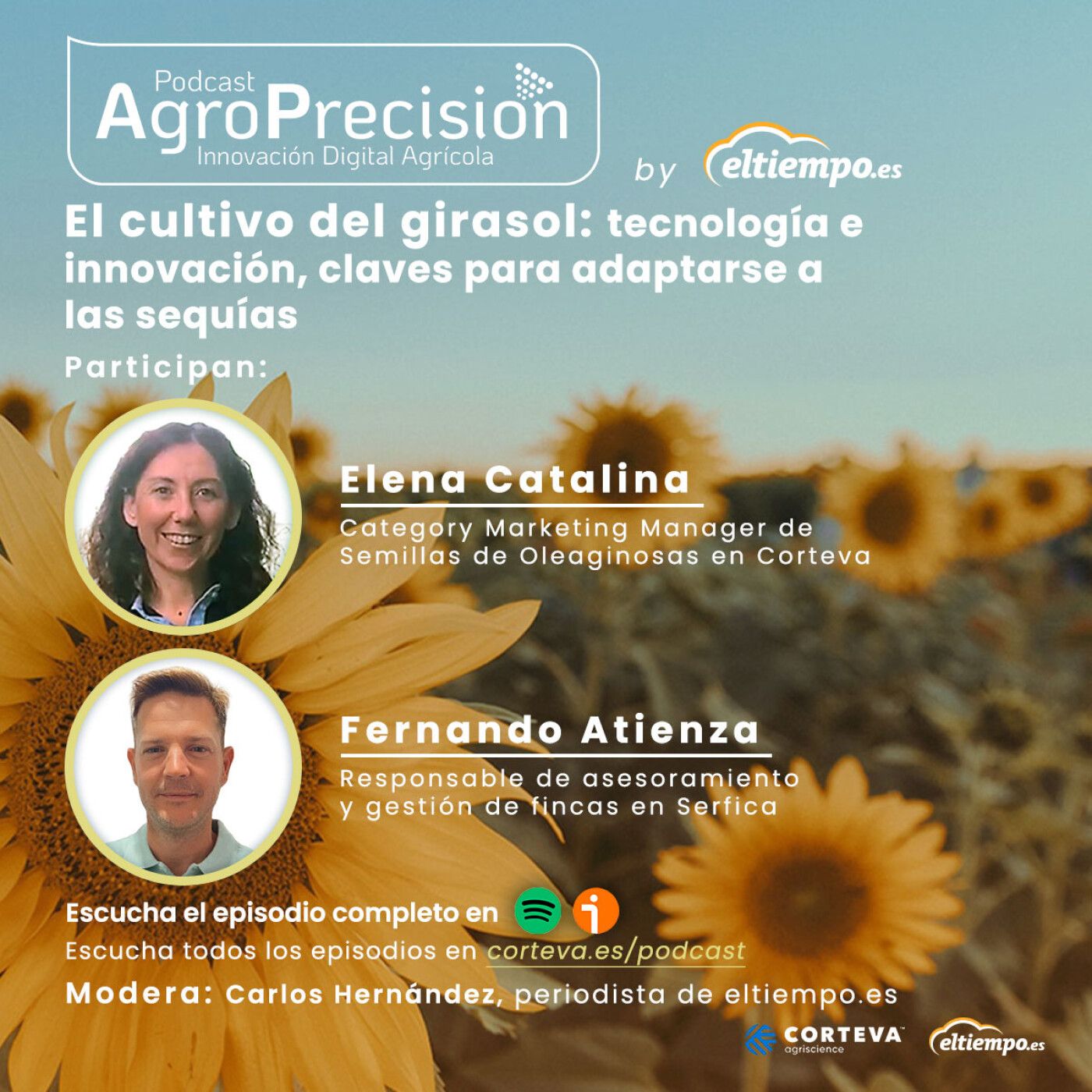 Podcast
AgroPrecision
Innovación Digital Agrícola

by eltiempo.es

El cultivo del girasol: tecnología e innovación, claves para adaptarse a las sequías

Participan:

Elena Catalina
Category Marketing Manager de Semillas de Oleaginosas en Corteva

Fernando Atienza
Responsable de asesoramiento y gestión de fincas en Serfica

Escucha el episodio completo en
Escucha todos los episodios en corteva.es/podcast
Modera: Carlos Hernández, periodista de eltiempo.es

CORTEVA agriscience
eltiempo.es